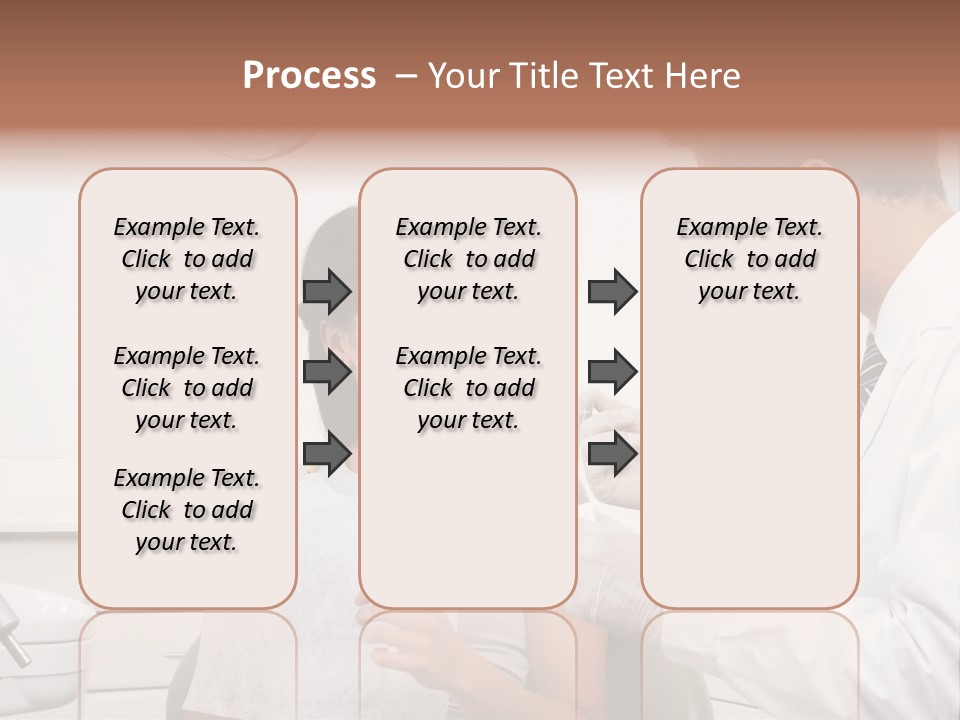 Process – Your Title Text Here

Example Text. Click to add your text.

Example Text. Click to add your text.

Example Text. Click to add your text.

Example Text. Click to add your text.

Example Text. Click to add your text.

Example Text. Click to add your text.